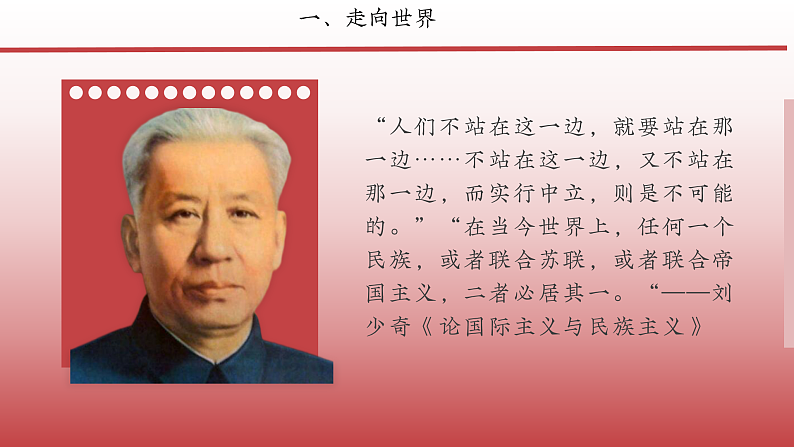 一、走向世界

“人们不站在这一边，就要站在那一边……不站在这一边，又不站在那一边，而实行中立，则是不可能的。”“在当今世界上，任何一个民族，或者联合苏联，或者联合帝国主义，二者必居其一。“——刘少奇《论国际主义与民族主义》